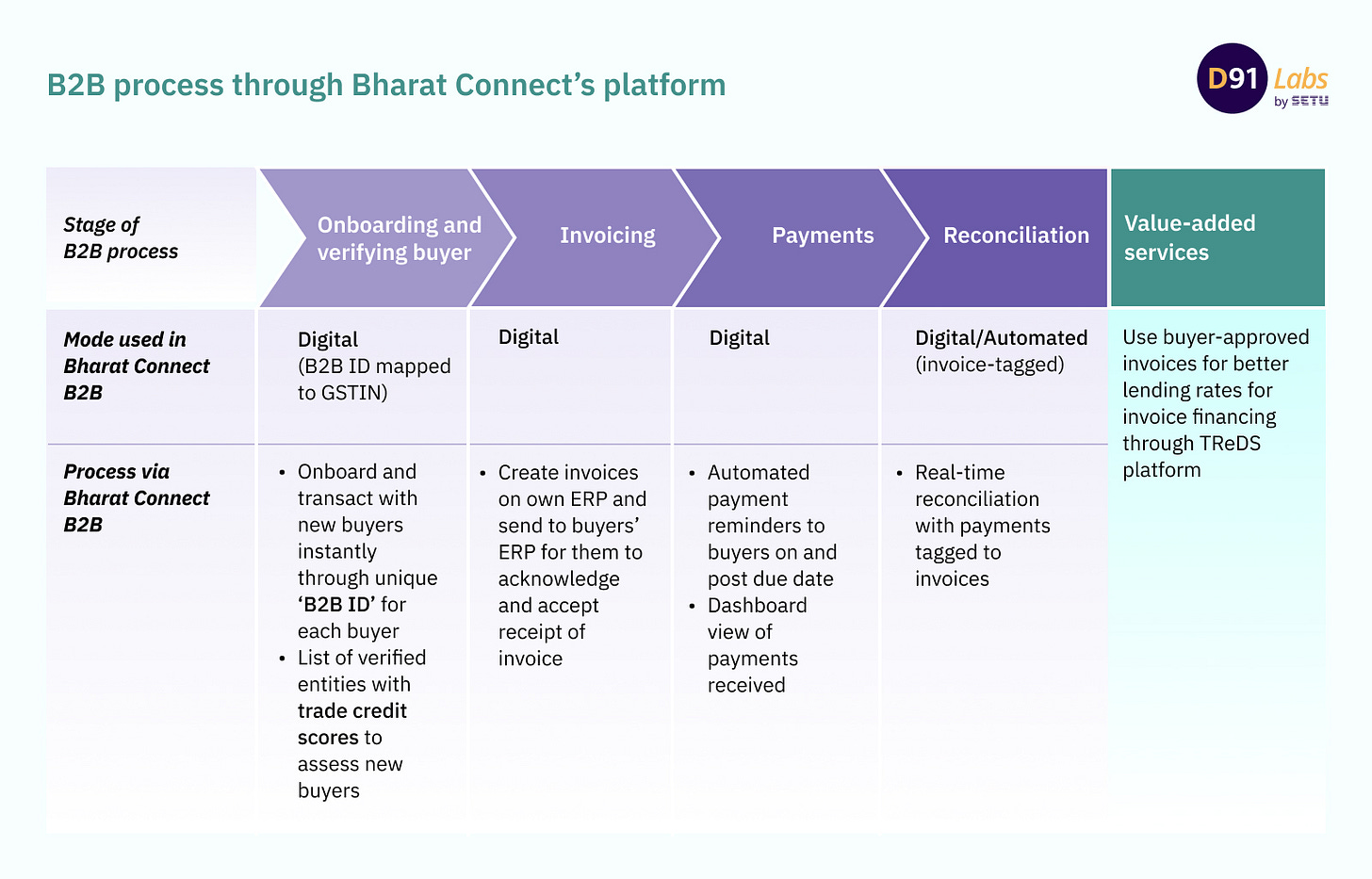 B2B process through Bharat Connect's platform

D91 Labs by SETU

| Stage of B2B process | Onboarding and verifying buyer | Invoicing | Payments | Reconciliation | Value-added services |
|---|---|---|---|---|---|
| Mode used in Bharat Connect B2B | Digital (B2B ID mapped to GSTIN) | Digital | Digital | Digital/Automated (invoice-tagged) | Use buyer-approved invoices for better lending rates for invoice financing through TReDS platform |
| Process via Bharat Connect B2B | • Onboard and transact with new buyers instantly through unique 'B2B ID' for each buyer • List of verified entities with trade credit scores to assess new buyers | • Create invoices on own ERP and send to buyers' ERP for them to acknowledge and accept receipt of invoice | • Automated payment reminders to buyers on and post due date • Dashboard view of payments received | • Real-time reconciliation with payments tagged to invoices | |